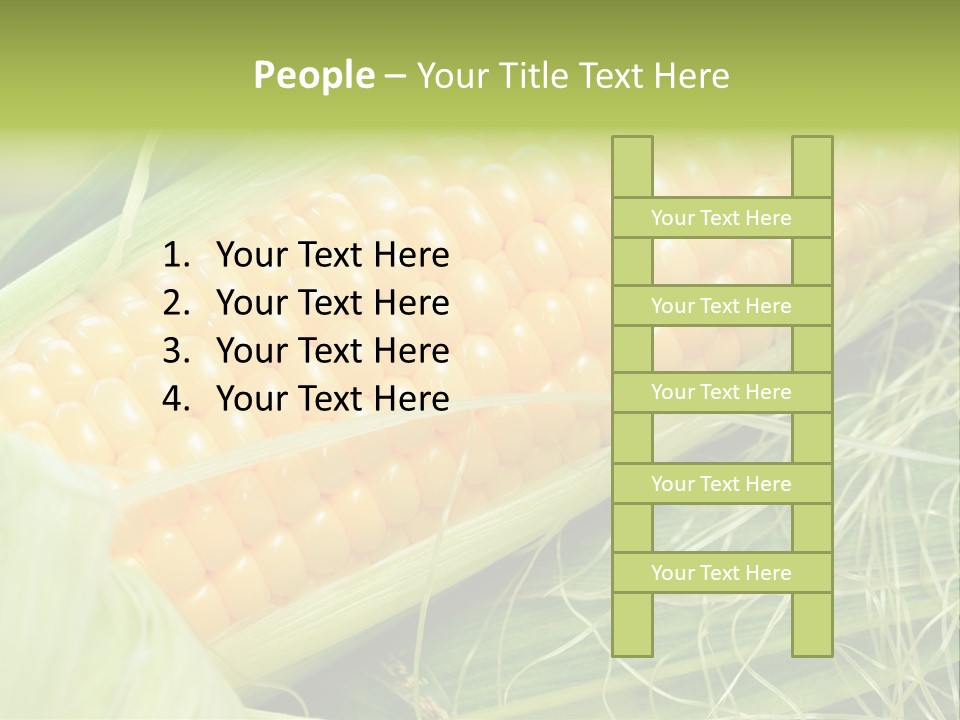 People – Your Title Text Here

1. Your Text Here
2. Your Text Here
3. Your Text Here
4. Your Text Here

Your Text Here

Your Text Here

Your Text Here

Your Text Here

Your Text Here